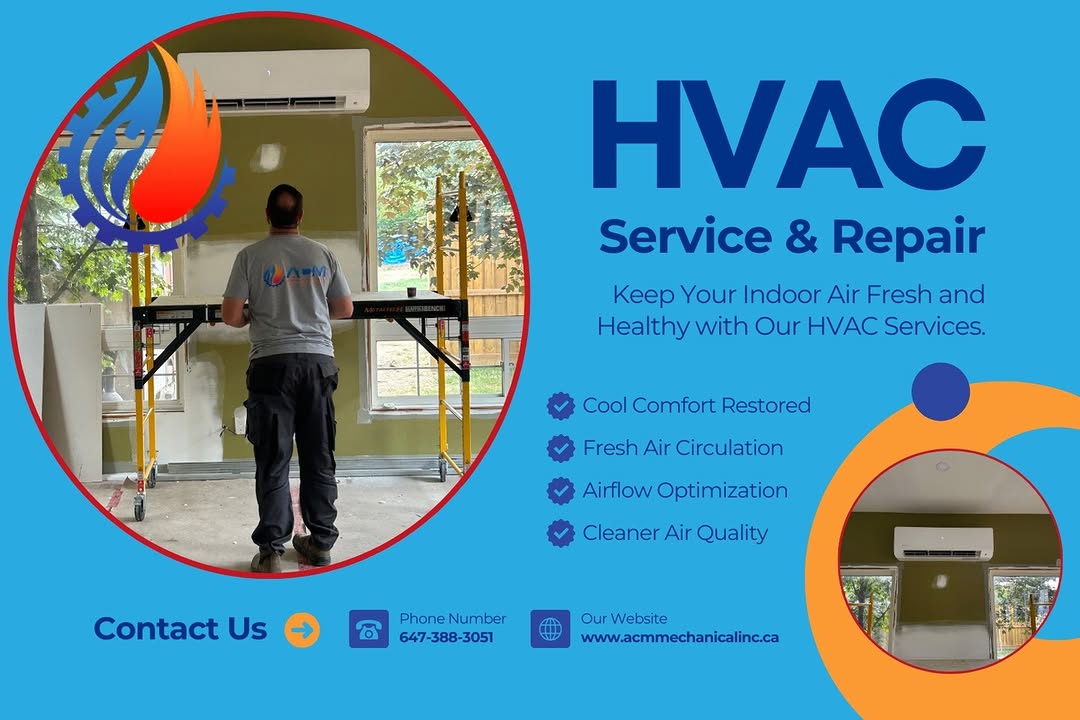 HVAC
Service & Repair

Keep Your Indoor Air Fresh and Healthy with Our HVAC Services.

Cool Comfort Restored
Fresh Air Circulation
Airflow Optimization
Cleaner Air Quality

ACM

Contact Us

Phone Number
647-388-3051

Our Website
www.acmmechanicalinc.ca